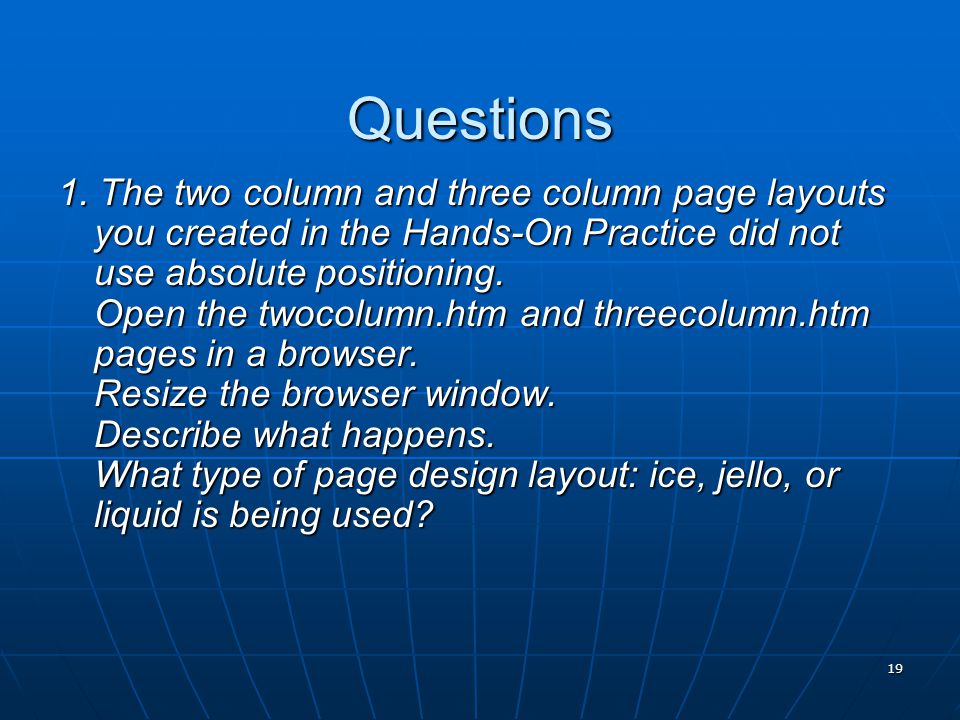 Questions

1. The two column and three column page layouts you created in the Hands-On Practice did not use absolute positioning.
Open the twocolumn.htm and threecolumn.htm pages in a browser.
Resize the browser window.
Describe what happens.
What type of page design layout: ice, jello, or liquid is being used?

19